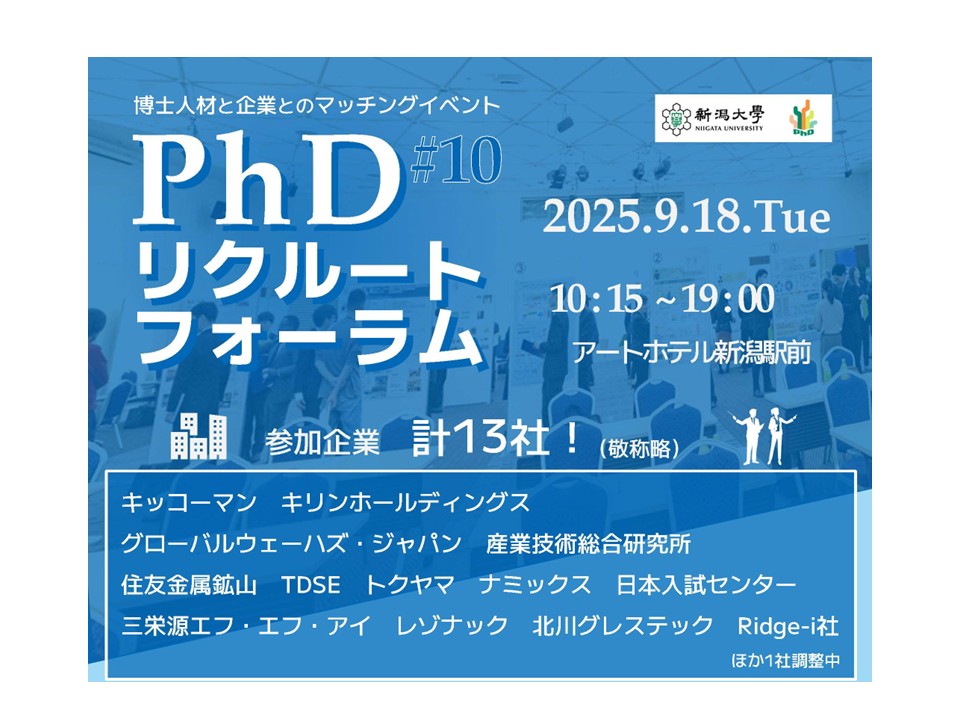 博士人材と企業とのマッチングイベント

新潟大學
NIIGATA UNIVERSITY

PhD

PhD #10
リクルート
フォーラム

2025.9.18.Tue

10:15 ~19:00

アートホテル新潟駅前

参加企業 計13社！（敬称略）

キッコーマン　キリンホールディングス
グローバルウェーハズ・ジャパン　産業技術総合研究所
住友金属鉱山　TDSE　トクヤマ　ナミックス　日本入試センター
三栄源エフ・エフ・アイ　レゾナック　北川グレステック　Ridge-i社
ほか1社調整中